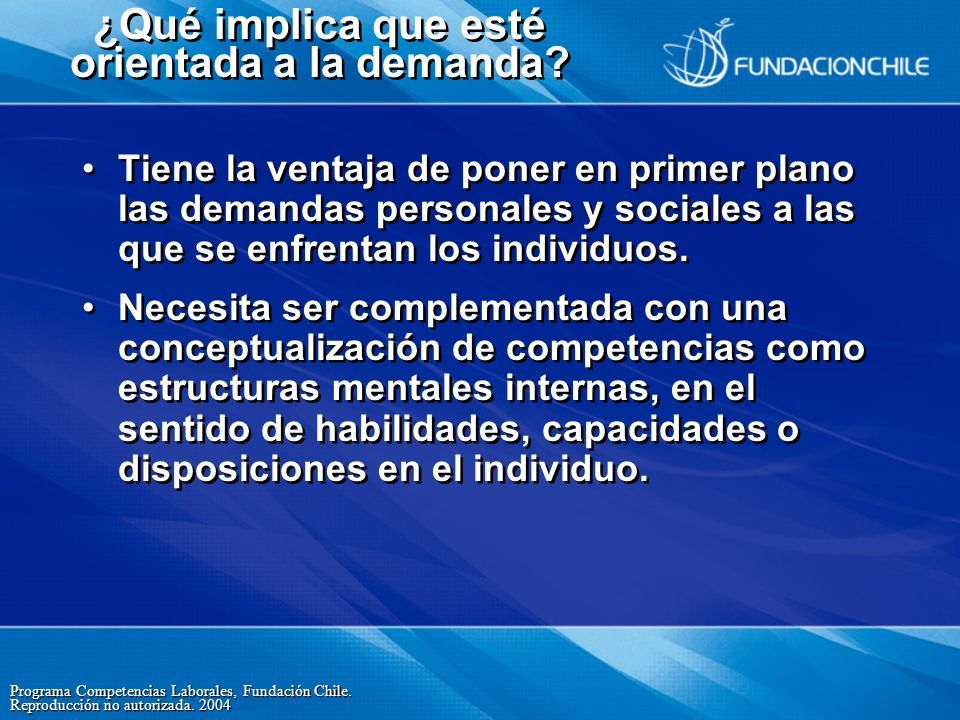 ¿Qué implica que esté orientada a la demanda?

FUNDACIONCHILE

• Tiene la ventaja de poner en primer plano las demandas personales y sociales a las que se enfrentan los individuos.

• Necesita ser complementada con una conceptualización de competencias como estructuras mentales internas, en el sentido de habilidades, capacidades o disposiciones en el individuo.

Programa Competencias Laborales, Fundación Chile.
Reproducción no autorizada. 2004